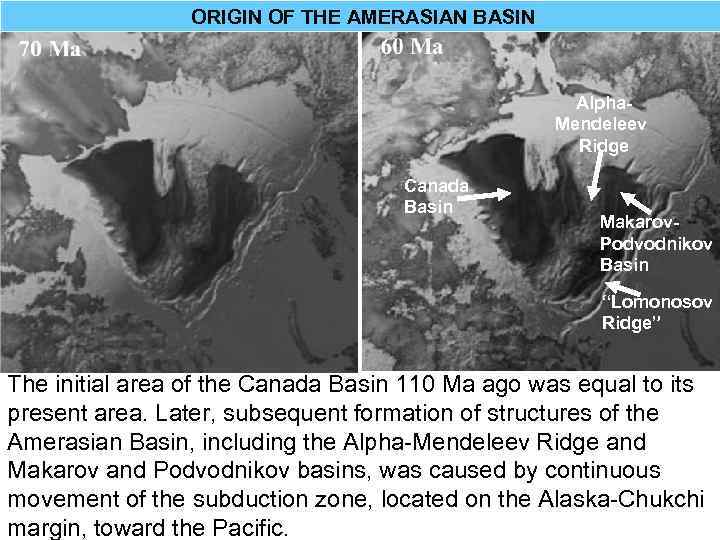 ORIGIN OF THE AMERASIAN BASIN

70 Ma

60 Ma

Alpha-Mendeleev Ridge

Canada Basin

Makarov-Podvodnikov Basin

"Lomonosov Ridge"

The initial area of the Canada Basin 110 Ma ago was equal to its present area. Later, subsequent formation of structures of the Amerasian Basin, including the Alpha-Mendeleev Ridge and Makarov and Podvodnikov basins, was caused by continuous movement of the subduction zone, located on the Alaska-Chukchi margin, toward the Pacific.